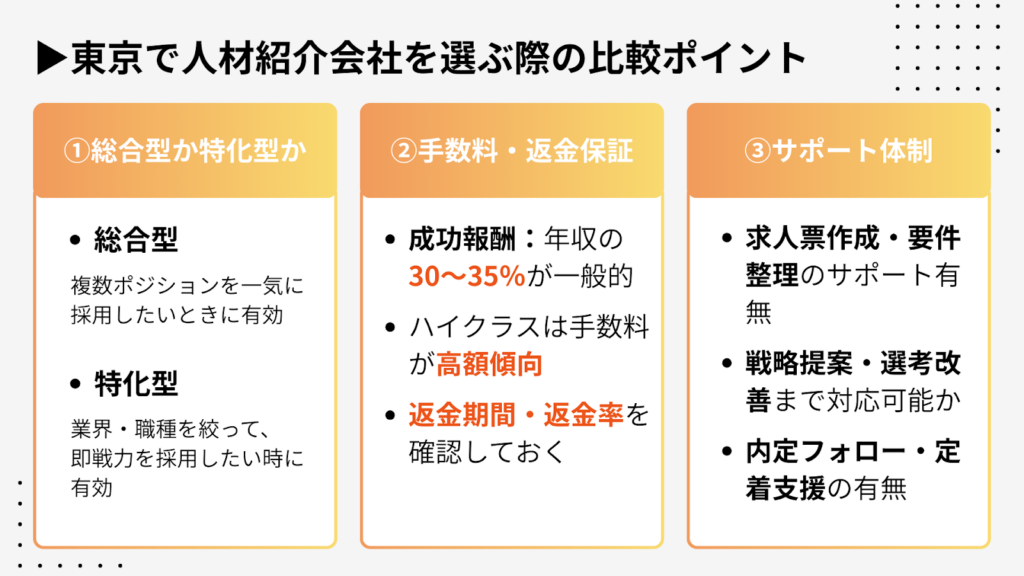 ▶東京で人材紹介会社を選ぶ際の比較ポイント

①総合型か特化型か

• 総合型

複数ポジションを一気に採用したいときに有効

• 特化型

業界・職種を絞って、即戦力を採用したい時に有効

②手数料・返金保証

• 成功報酬：年収の30〜35%が一般的

• ハイクラスは手数料が高額傾向

• 返金期間・返金率を確認しておく

③サポート体制

• 求人票作成・要件整理のサポート有無

• 戦略提案・選考改善まで対応可能か

• 内定フォロー・定着支援の有無